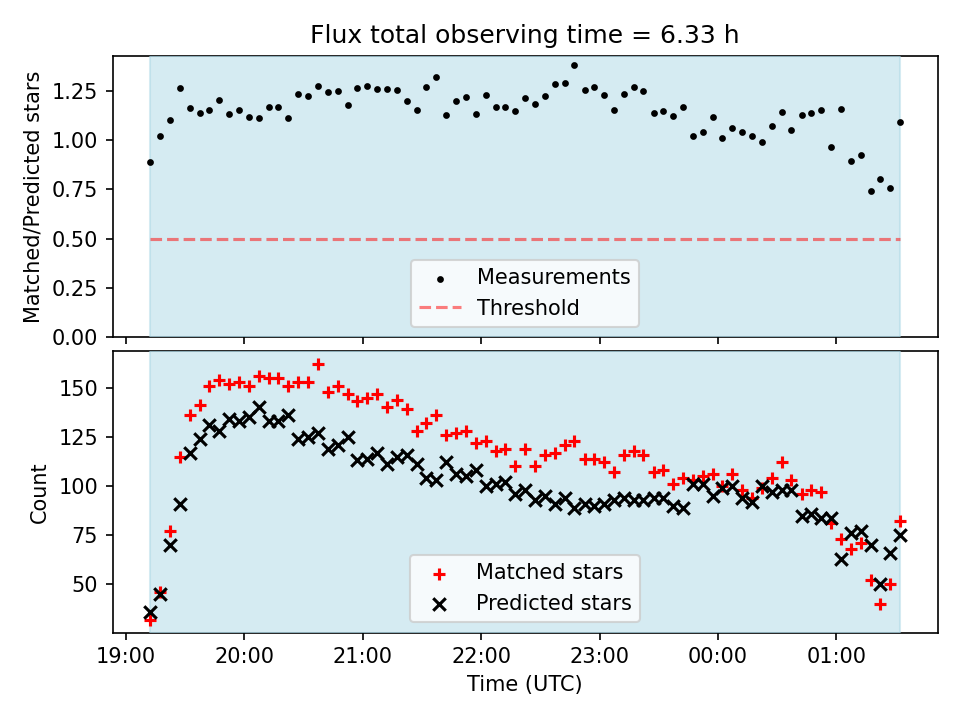 Flux total observing time = 6.33 h

Matched/Predicted stars

1.25
1.00
0.75
0.50
0.25
0.00

Measurements
Threshold

Count

150
125
100
75
50

Matched stars
Predicted stars

19:00 20:00 21:00 22:00 23:00 00:00 01:00

Time (UTC)